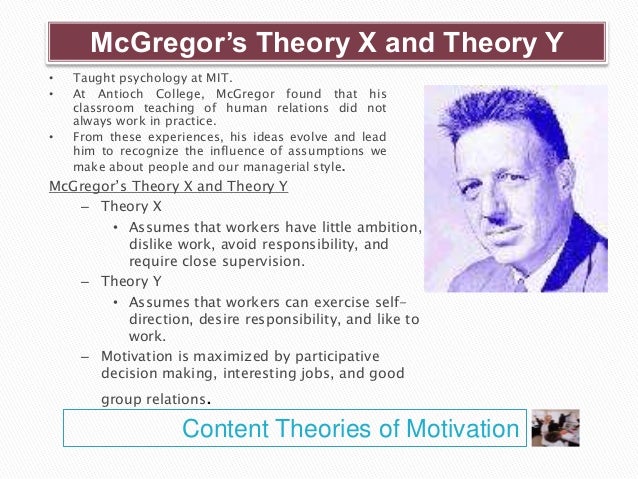 McGregor's Theory X and Theory Y

• Taught psychology at MIT.
• At Antioch College, McGregor found that his classroom teaching of human relations did not always work in practice.
• From these experiences, his ideas evolve and lead him to recognize the influence of assumptions we make about people and our managerial style.

McGregor's Theory X and Theory Y

– Theory X
 • Assumes that workers have little ambition, dislike work, avoid responsibility, and require close supervision.
– Theory Y
 • Assumes that workers can exercise self-direction, desire responsibility, and like to work.
– Motivation is maximized by participative decision making, interesting jobs, and good group relations.

Content Theories of Motivation